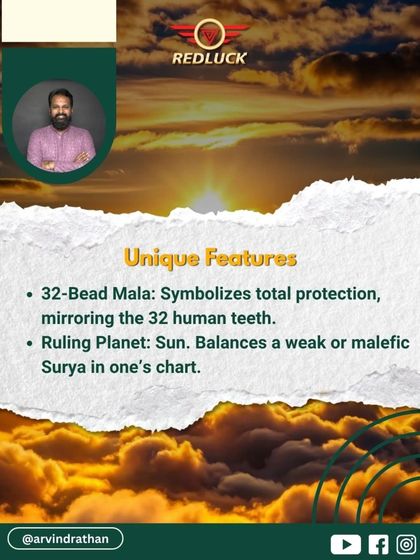 REDLUCK

Unique Features

• 32-Bead Mala: Symbolizes total protection, mirroring the 32 human teeth.
• Ruling Planet: Sun. Balances a weak or malefic Surya in one's chart.

@arvindrathan